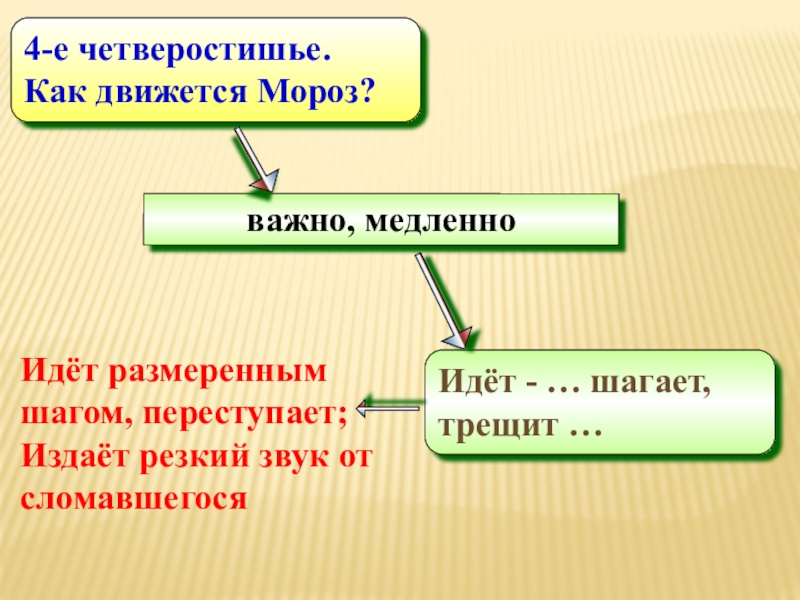 4-е четверостишье.
Как движется Мороз?

важно, медленно

Идёт - … шагает, трещит …

Идёт размеренным шагом, переступает;
Издаёт резкий звук от сломавшегося